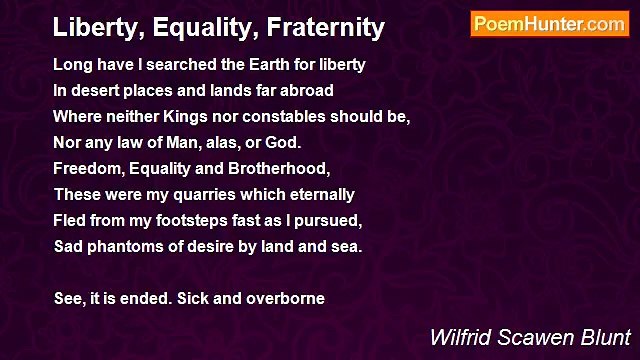 Liberty, Equality, Fraternity

PoemHunter.com

Long have I searched the Earth for liberty
In desert places and lands far abroad
Where neither Kings nor constables should be,
Nor any law of Man, alas, or God.
Freedom, Equality and Brotherhood,
These were my quarries which eternally
Fled from my footsteps fast as I pursued,
Sad phantoms of desire by land and sea.

See, it is ended. Sick and overborne

Wilfrid Scawen Blunt